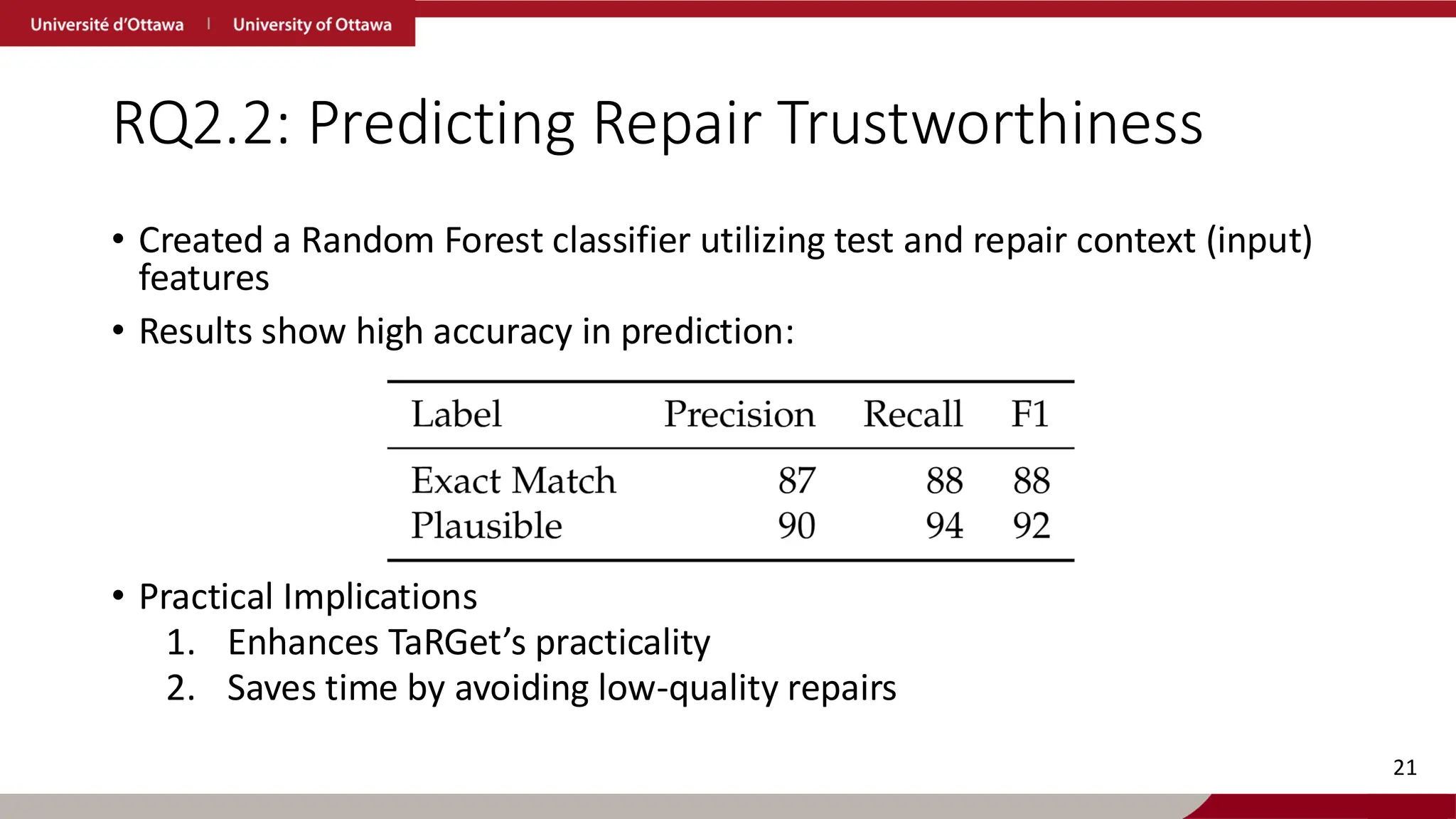 Université d'Ottawa | University of Ottawa

RQ2.2: Predicting Repair Trustworthiness

• Created a Random Forest classifier utilizing test and repair context (input) features
• Results show high accuracy in prediction:

| Label | Precision | Recall | F1 |
|---|---|---|---|
| Exact Match | 87 | 88 | 88 |
| Plausible | 90 | 94 | 92 |

• Practical Implications
1. Enhances TaRGet's practicality
2. Saves time by avoiding low-quality repairs

21